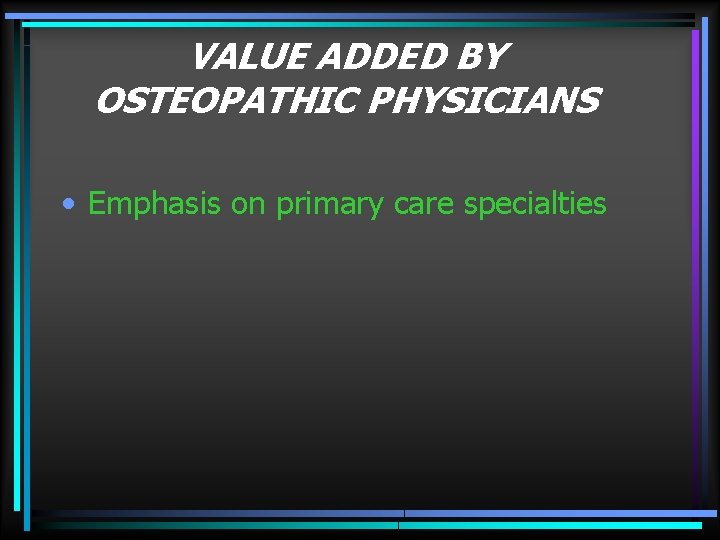 VALUE ADDED BY OSTEOPATHIC PHYSICIANS

• Emphasis on primary care specialties